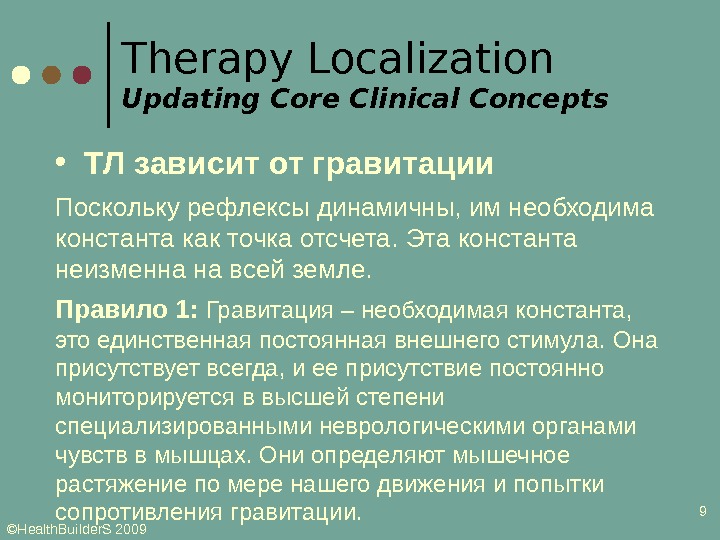 Therapy Localization
Updating Core Clinical Concepts

• ТЛ зависит от гравитации

Поскольку рефлексы динамичны, им необходима константа как точка отсчета. Эта константа неизменна на всей земле.

Правило 1: Гравитация – необходимая константа, это единственная постоянная внешнего стимула. Она присутствует всегда, и ее присутствие постоянно мониторируется в высшей степени специализированными неврологическими органами чувств в мышцах. Они определяют мышечное растяжение по мере нашего движения и попытки сопротивления гравитации.

9

©HealthBuilderS 2009